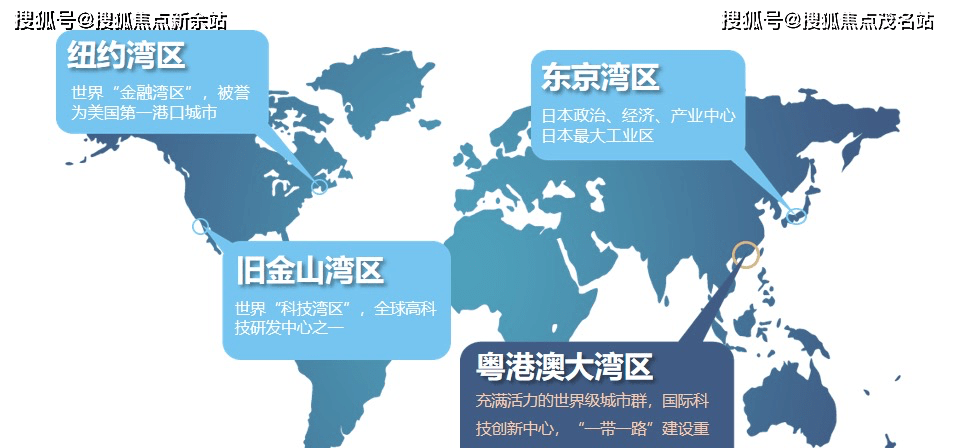 搜狐号@搜狐焦点新余站

搜狐号@搜狐焦点茂名站

纽约湾区

世界“金融湾区”，被誉为美国第一港口城市

东京湾区

日本政治、经济、产业中心
日本最大工业区

旧金山湾区

世界“科技湾区”，全球高科技研发中心之一

粤港澳大湾区

充满活力的世界级城市群，国际科技创新中心，“一带一路”建设重